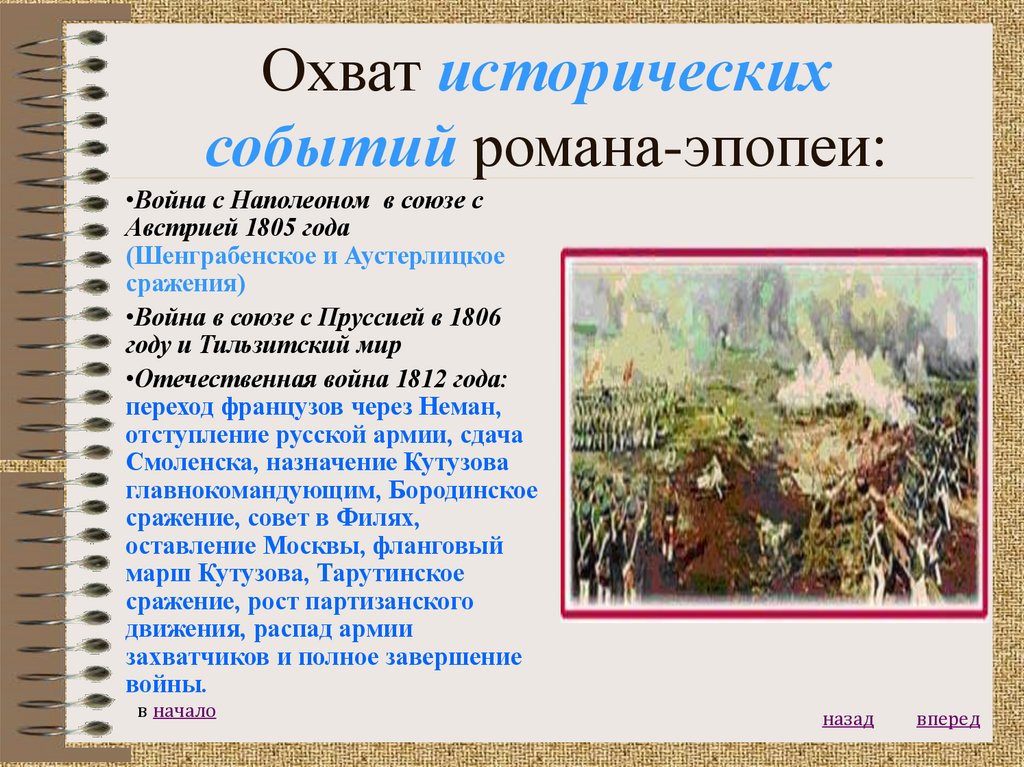 Охват исторических событий романа-эпопеи:

•Война с Наполеоном в союзе с Австрией 1805 года (Шенграбенское и Аустерлицкое сражения)

•Война в союзе с Пруссией в 1806 году и Тильзитский мир

•Отечественная война 1812 года: переход французов через Неман, отступление русской армии, сдача Смоленска, назначение Кутузова главнокомандующим, Бородинское сражение, совет в Филях, оставление Москвы, фланговый марш Кутузова, Тарутинское сражение, рост партизанского движения, распад армии захватчиков и полное завершение войны.

в начало

назад вперед